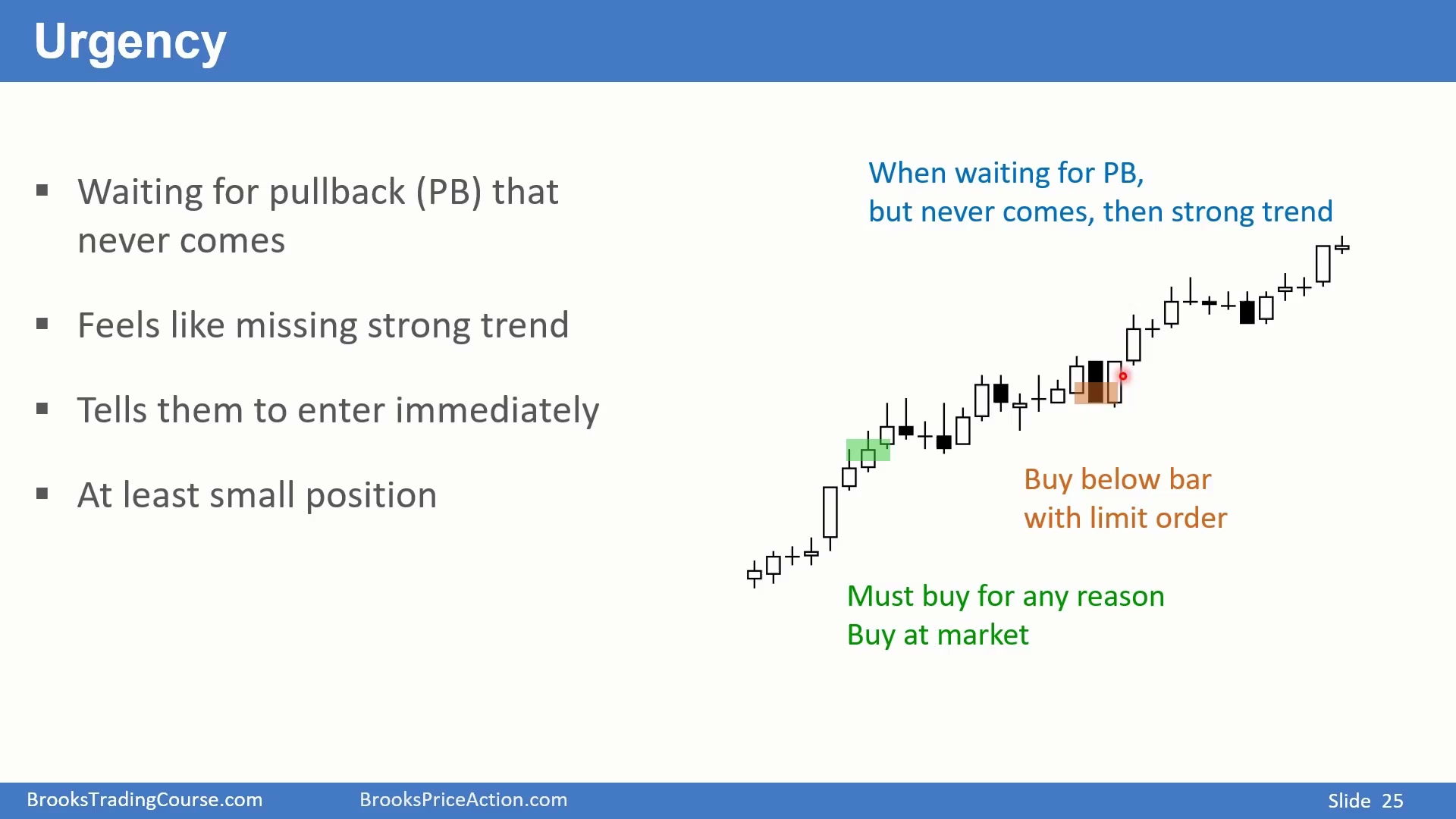 Urgency

▪ Waiting for pullback (PB) that never comes

▪ Feels like missing strong trend

▪ Tells them to enter immediately

▪ At least small position

When waiting for PB, but never comes, then strong trend

Buy below bar with limit order

Must buy for any reason
Buy at market

BrooksTradingCourse.com BrooksPriceAction.com Slide 25